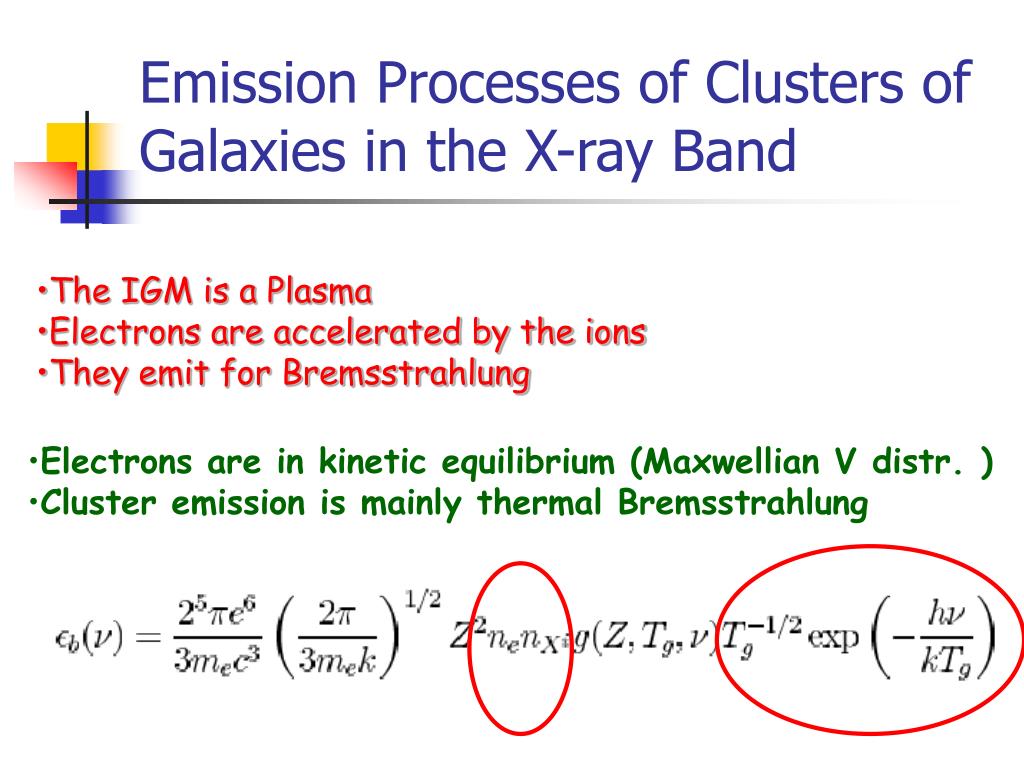 Emission Processes of Clusters of Galaxies in the X-ray Band

•The IGM is a Plasma
•Electrons are accelerated by the ions
•They emit for Bremsstrahlung

•Electrons are in kinetic equilibrium (Maxwellian V distr. )
•Cluster emission is mainly thermal Bremsstrahlung

$\epsilon_b(\nu) = \frac{2^5 \pi e^6}{3 m_e c^3} \left( \frac{2\pi}{3 m_e k} \right)^{1/2} Z^2 n_e n_{X^i} g(Z, T_g, \nu) T_g^{-1/2} \exp\left( -\frac{h\nu}{kT_g} \right)$